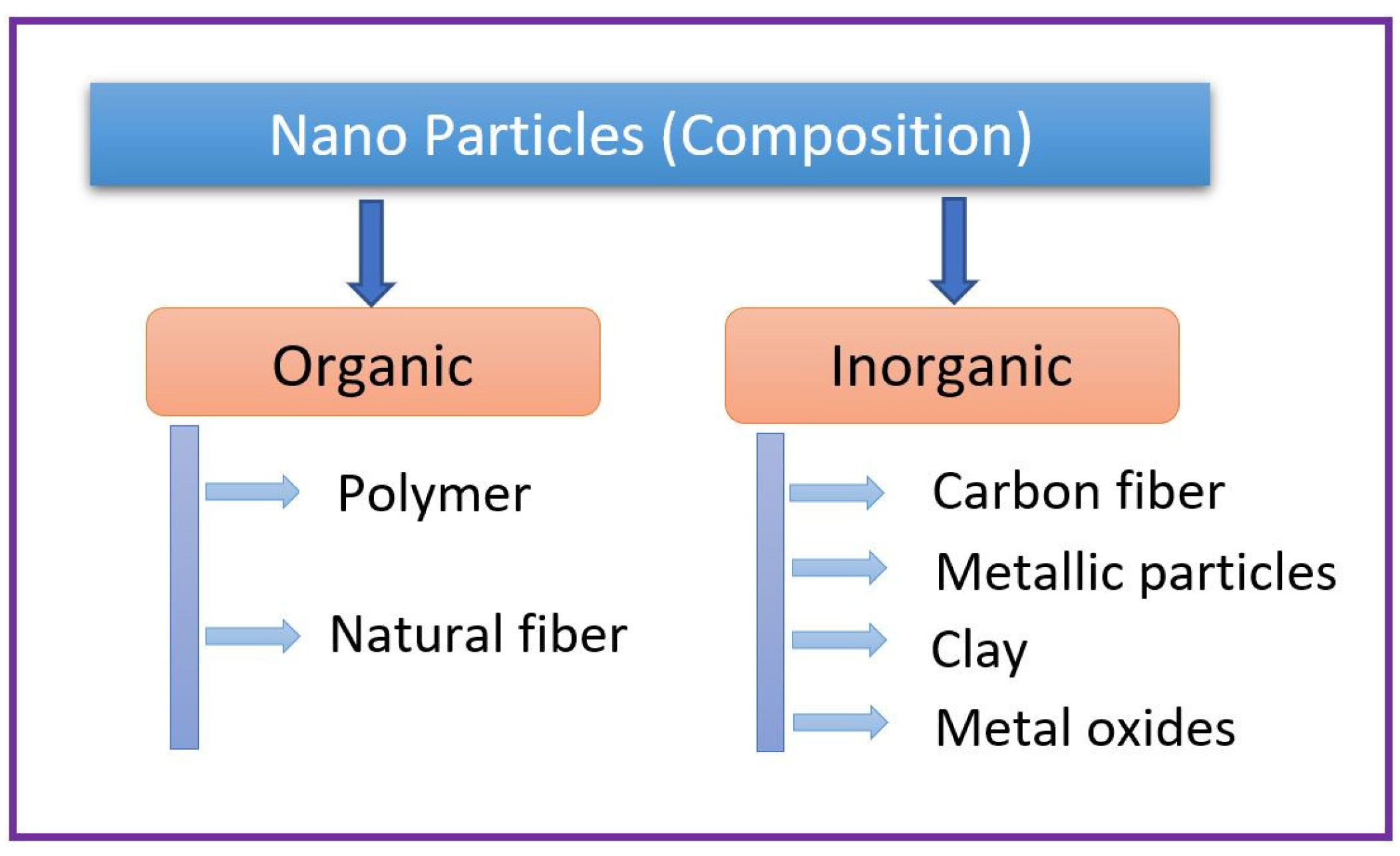 Nano Particles (Composition)

Organic

Polymer

Natural fiber

Inorganic

Carbon fiber

Metallic particles

Clay

Metal oxides